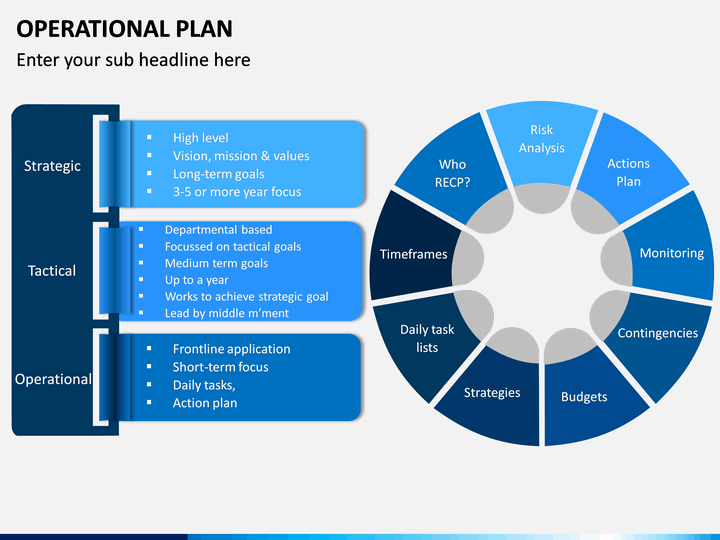 OPERATIONAL PLAN

Enter your sub headline here

Strategic

- High level
- Vision, mission & values
- Long-term goals
- 3-5 or more year focus

Tactical

- Departmental based
- Focussed on tactical goals
- Medium term goals
- Up to a year
- Works to achieve strategic goal
- Lead by middle m'ment

Operational

- Frontline application
- Short-term focus
- Daily tasks,
- Action plan

Risk Analysis

Actions Plan

Monitoring

Contingencies

Budgets

Strategies

Daily task lists

Timeframes

Who RECP?